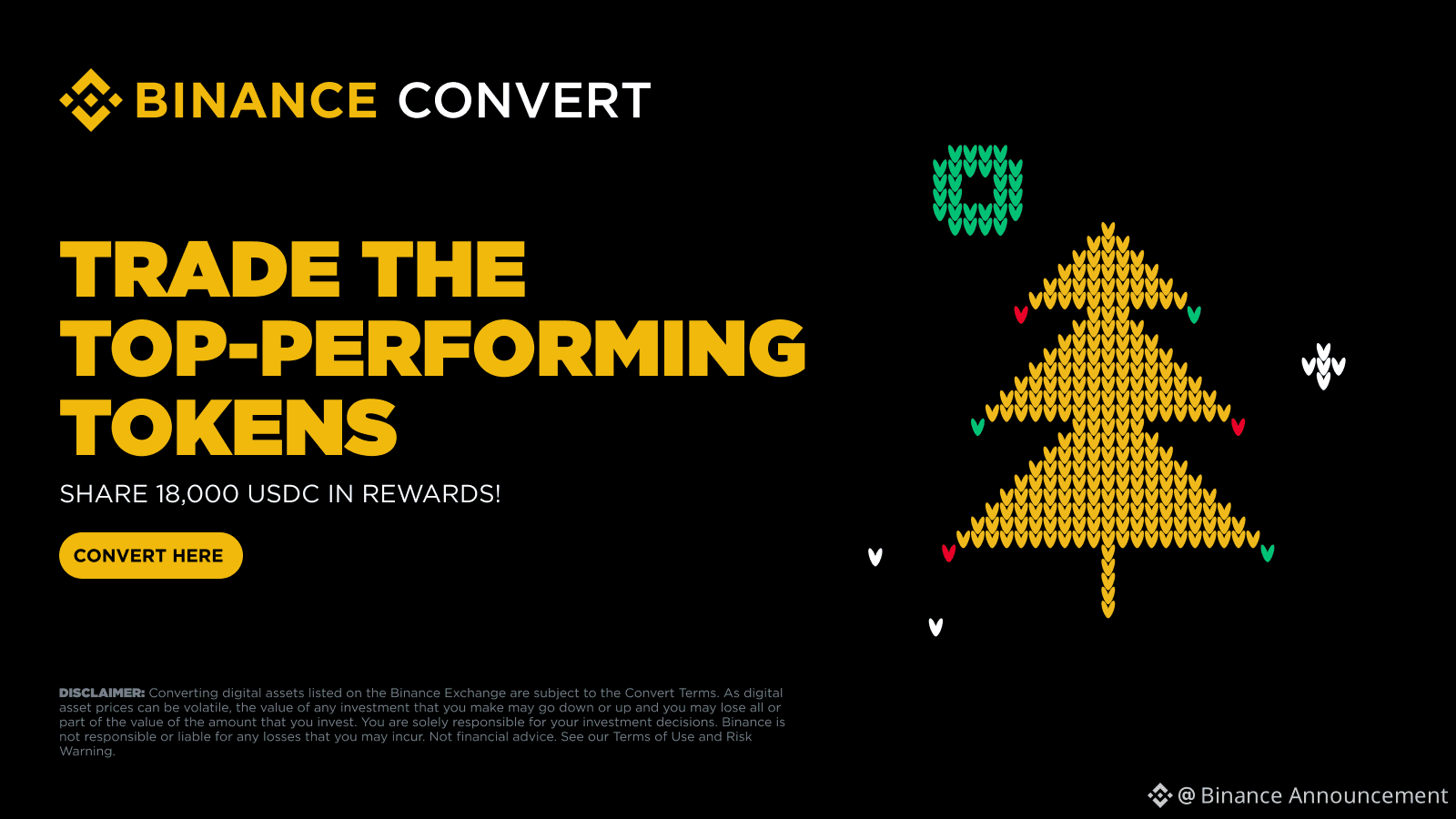 BINANCE CONVERT

TRADE THE TOP-PERFORMING TOKENS

SHARE 18,000 USDC IN REWARDS!

CONVERT HERE

DISCLAIMER: Converting digital assets listed on the Binance Exchange are subject to the Convert Terms. As digital asset prices can be volatile, the value of any investment that you make may go down or up and you may lose all or part of the value of the amount that you invest. You are solely responsible for your investment decisions. Binance is not responsible or liable for any losses that you may incur. Not financial advice. See our Terms of Use and Risk Warning.

@ Binance Announcement